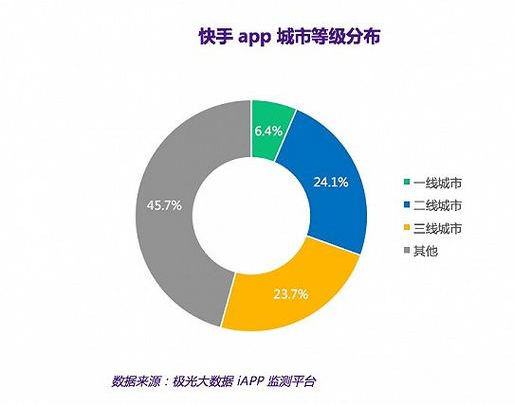 快手 app 城市等级分布

6.4%
24.1%
23.7%
45.7%

一线城市
二线城市
三线城市
其他

数据来源：极光大数据 iAPP 监测平台